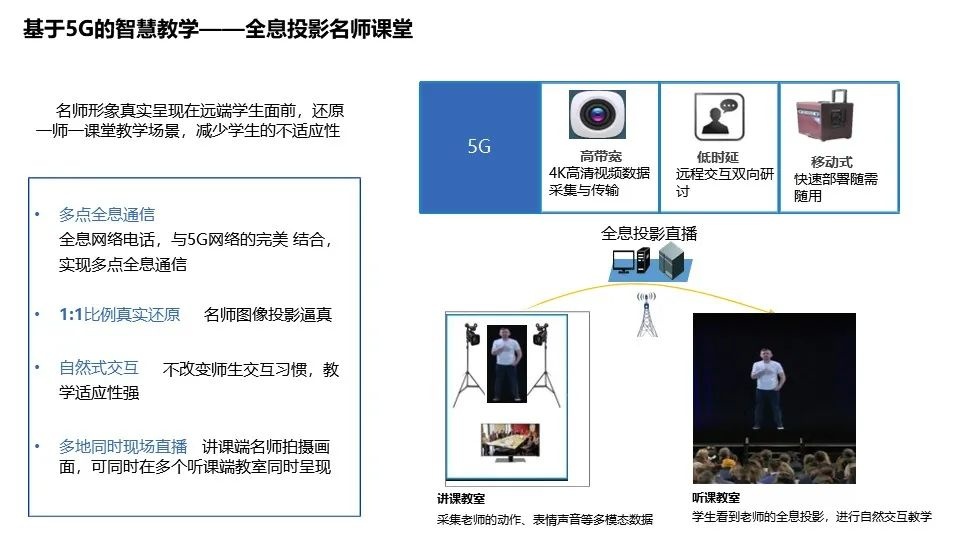 基于5G的智慧教学——全息投影名师课堂

名师形象真实呈现在远端学生面前，还原一师一课堂教学场景，减少学生的不适应性

• 多点全息通信
全息网络电话，与5G网络的完美 结合，实现多点全息通信

• 1:1比例真实还原 名师图像投影逼真

• 自然式交互 不改变师生交互习惯，教学适应性强

• 多地同时现场直播 讲课端名师拍摄画面，可同时在多个听课端教室同时呈现

5G

高带宽
4K高清视频数据采集与传输

低时延
远程交互双向研讨

移动式
快速部署随需随用

全息投影直播

讲课教室
采集老师的动作、表情声音等多模态数据

听课教室
学生看到老师的全息投影，进行自然交互教学